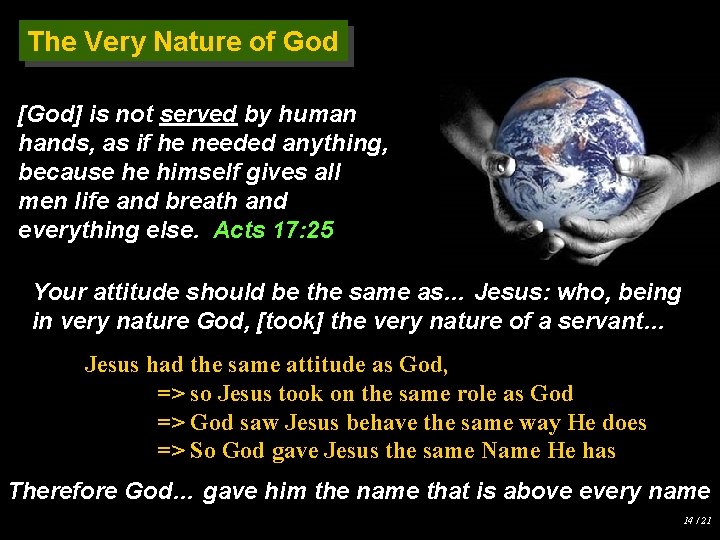 The Very Nature of God

[God] is not served by human hands, as if he needed anything, because he himself gives all men life and breath and everything else. Acts 17:25

Your attitude should be the same as... Jesus: who, being in very nature God, [took] the very nature of a servant...

Jesus had the same attitude as God,
=> so Jesus took on the same role as God
=> God saw Jesus behave the same way He does
=> So God gave Jesus the same Name He has

Therefore God... gave him the name that is above every name

14 / 21